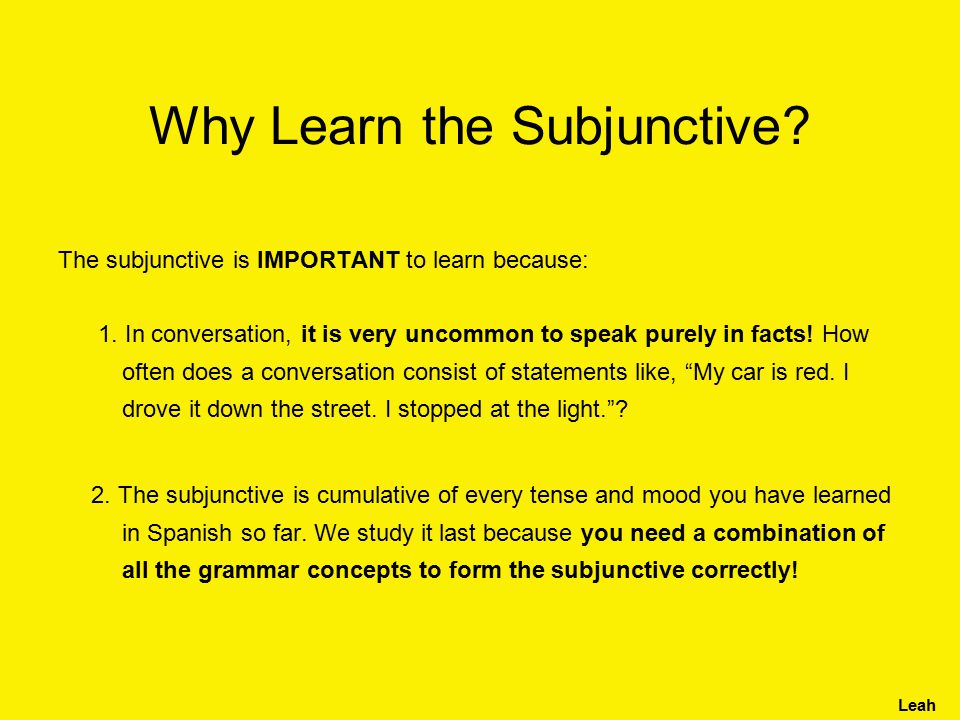 Why Learn the Subjunctive?

The subjunctive is IMPORTANT to learn because:

1. In conversation, it is very uncommon to speak purely in facts! How often does a conversation consist of statements like, “My car is red. I drove it down the street. I stopped at the light.”?

2. The subjunctive is cumulative of every tense and mood you have learned in Spanish so far. We study it last because you need a combination of all the grammar concepts to form the subjunctive correctly!

Leah